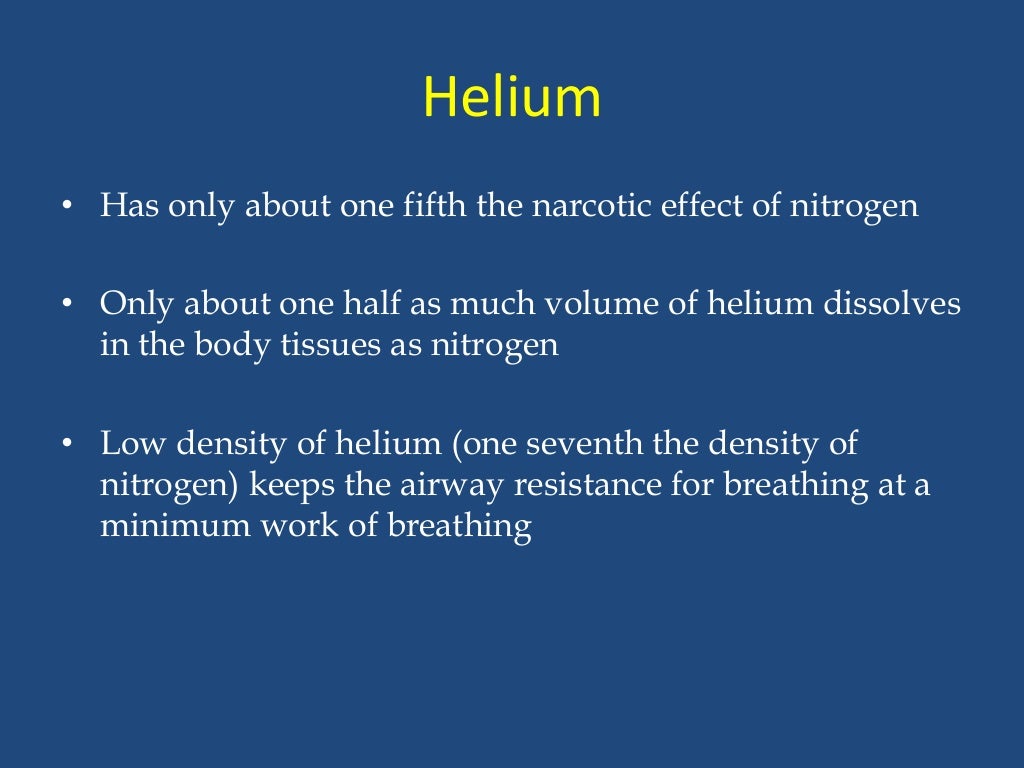 Helium

• Has only about one fifth the narcotic effect of nitrogen

• Only about one half as much volume of helium dissolves in the body tissues as nitrogen

• Low density of helium (one seventh the density of nitrogen) keeps the airway resistance for breathing at a minimum work of breathing